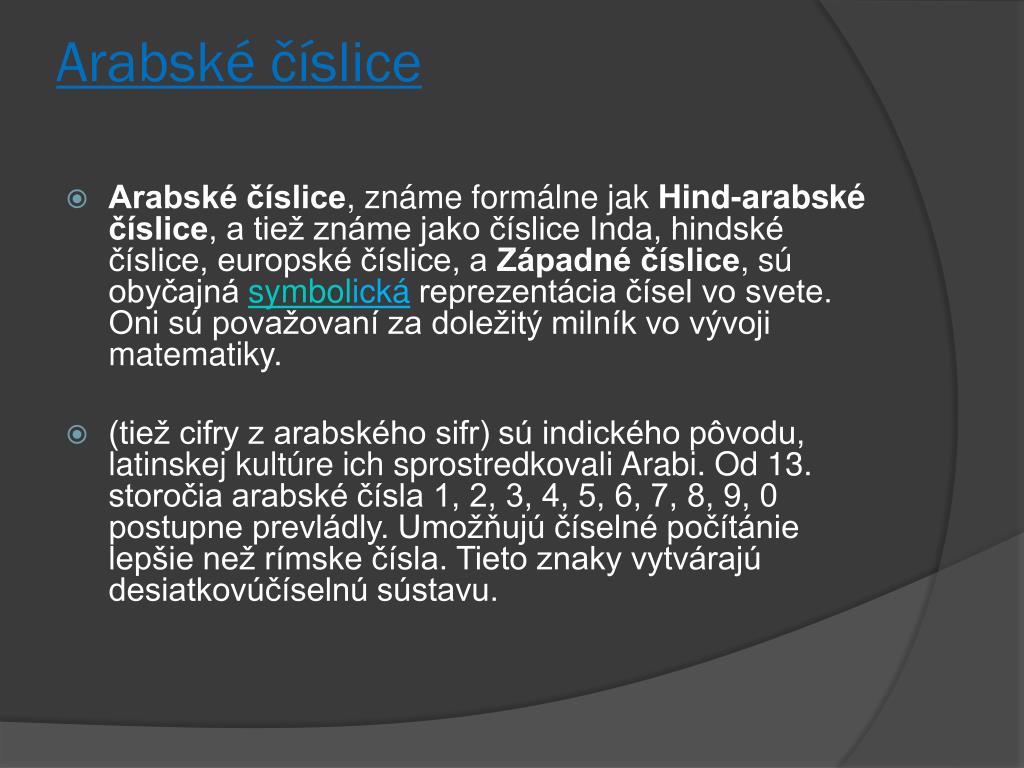 Arabské číslice

Arabské číslice, známe formálne jak Hind-arabské číslice, a tiež známe jako číslice Inda, hindské číslice, europské číslice, a Západné číslice, sú obyčajná symbolická reprezentácia čísel vo svete. Oni sú považovaní za doležitý milník vo vývoji matematiky.

(tiež cifry z arabského sifr) sú indického pôvodu, latinskej kultúre ich sprostredkovali Arabi. Od 13. storočia arabské čísla 1, 2, 3, 4, 5, 6, 7, 8, 9, 0 postupne prevládly. Umožňujú číselné počítánie lepšie než rímske čísla. Tieto znaky vytvárajú desiatkovúčíselnú sústavu.